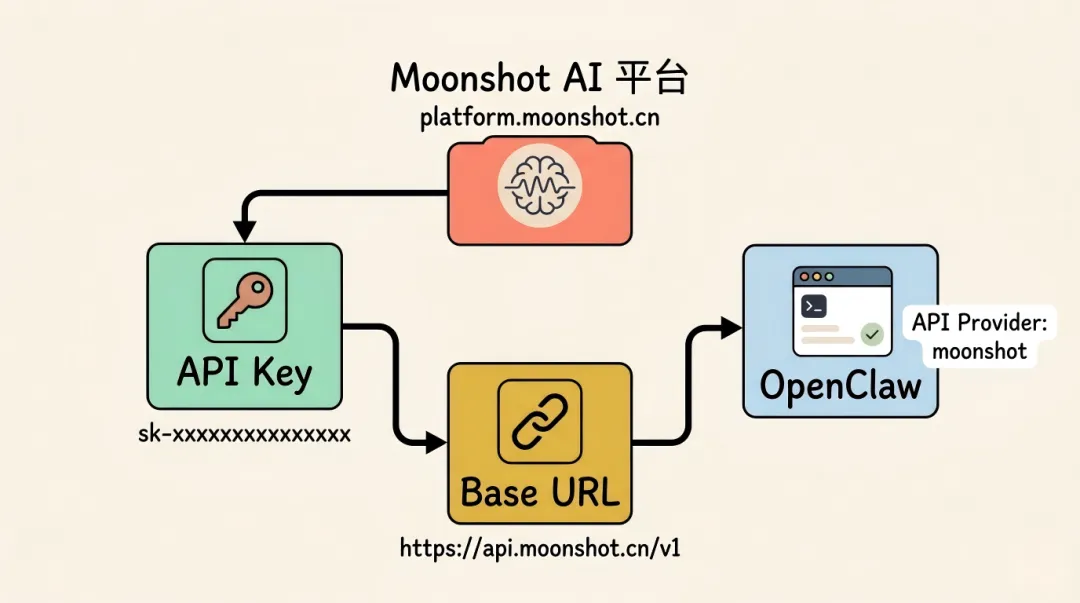 Moonshot AI 平台
platform.moonshot.cn

API Key
sk-xxxxxxxxxxxxxxx

Base URL
https://api.moonshot.cn/v1

OpenClaw

API Provider: moonshot